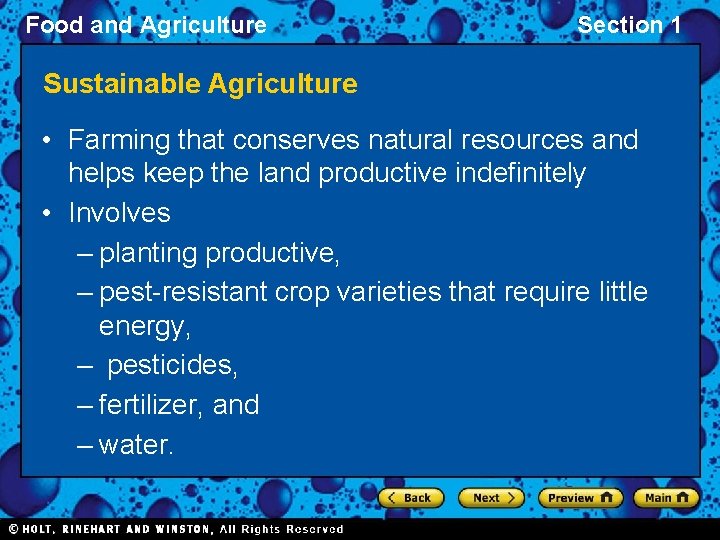 Food and Agriculture

Section 1

Sustainable Agriculture

• Farming that conserves natural resources and helps keep the land productive indefinitely

• Involves

– planting productive,

– pest-resistant crop varieties that require little energy,

– pesticides,

– fertilizer, and

– water.

Back

Next

Preview

Main

© HOLT, RINEHART AND WINSTON, All Rights Reserved